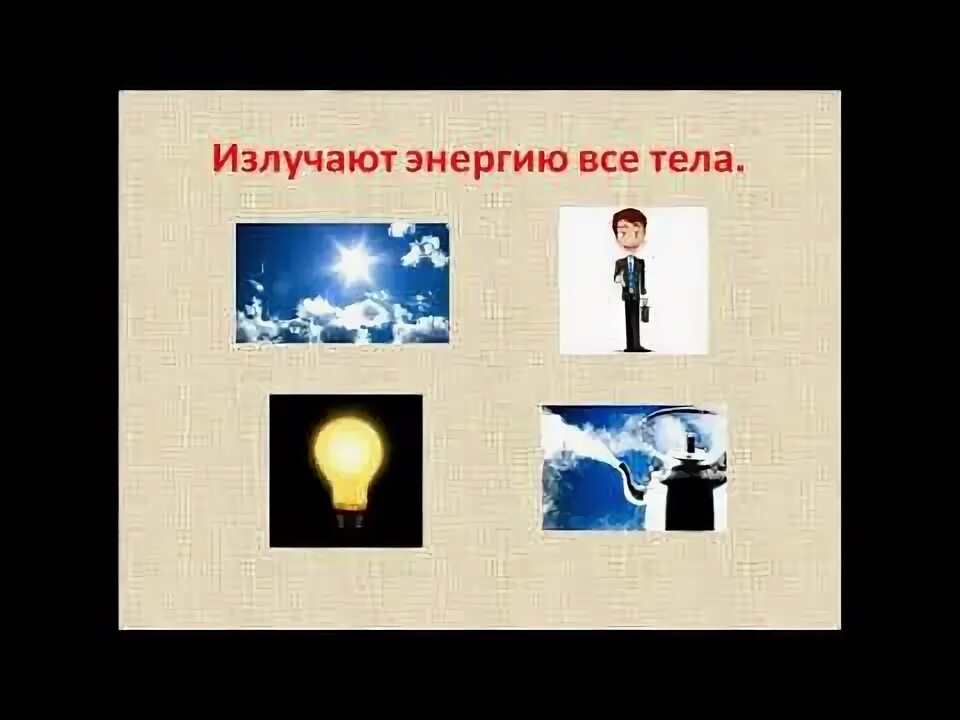 Излучают энергию все тела.